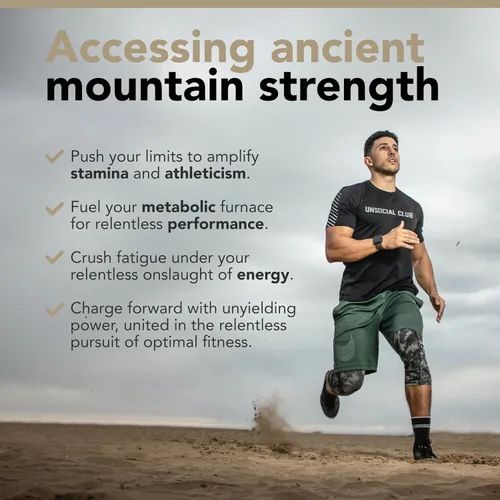 Accessing ancient mountain strength

✓ Push your limits to amplify stamina and athleticism.

✓ Fuel your metabolic furnace for relentless performance.

✓ Crush fatigue under your relentless onslaught of energy.

✓ Charge forward with unyielding power, united in the relentless pursuit of optimal fitness.

UNSOCIAL CLUB